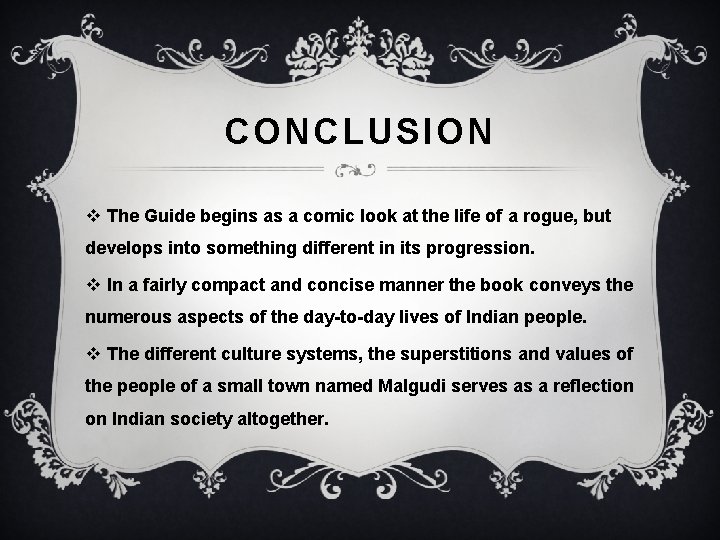 CONCLUSION

❖ The Guide begins as a comic look at the life of a rogue, but develops into something different in its progression.

❖ In a fairly compact and concise manner the book conveys the numerous aspects of the day-to-day lives of Indian people.

❖ The different culture systems, the superstitions and values of the people of a small town named Malgudi serves as a reflection on Indian society altogether.